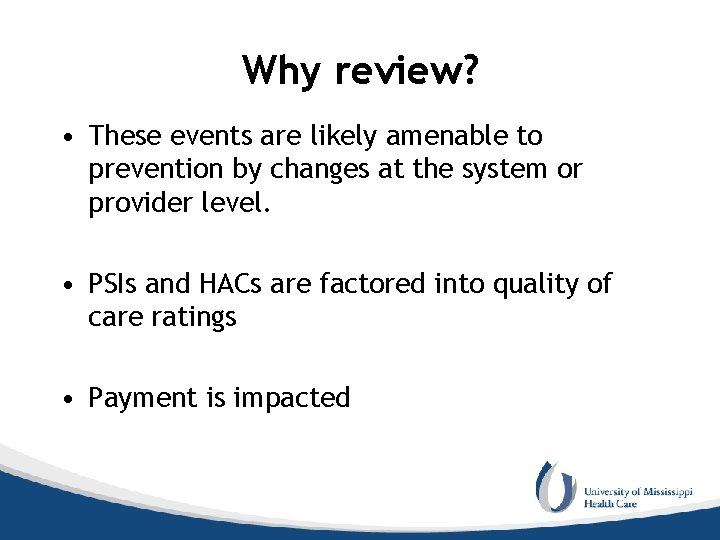 Why review?

• These events are likely amenable to prevention by changes at the system or provider level.

• PSIs and HACs are factored into quality of care ratings

• Payment is impacted

University of Mississippi Health Care